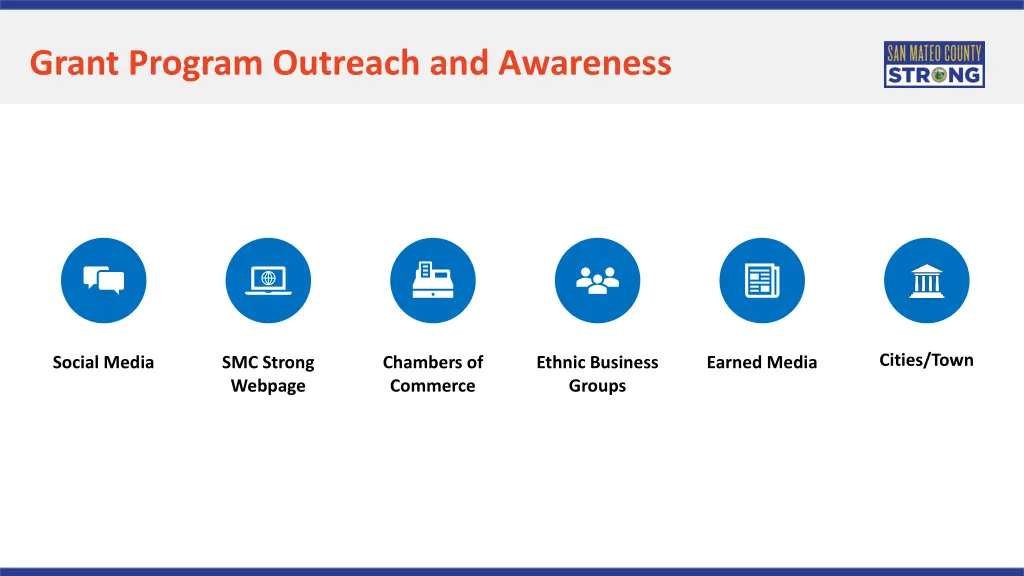 Grant Program Outreach and Awareness

SAN MATEO COUNTY STRONG

Social Media

SMC Strong Webpage

Chambers of Commerce

Ethnic Business Groups

Earned Media

Cities/Town